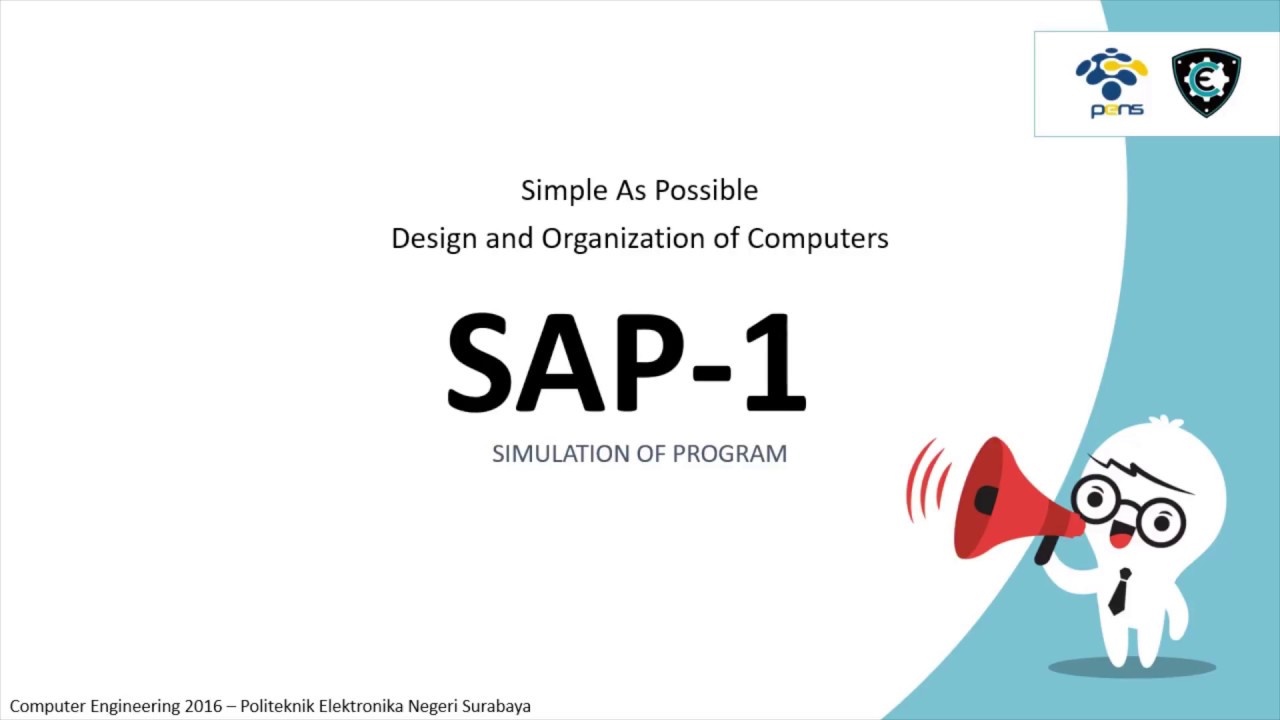 pens

Simple As Possible

Design and Organization of Computers

SAP-1

SIMULATION OF PROGRAM

Computer Engineering 2016 – Politeknik Elektronika Negeri Surabaya